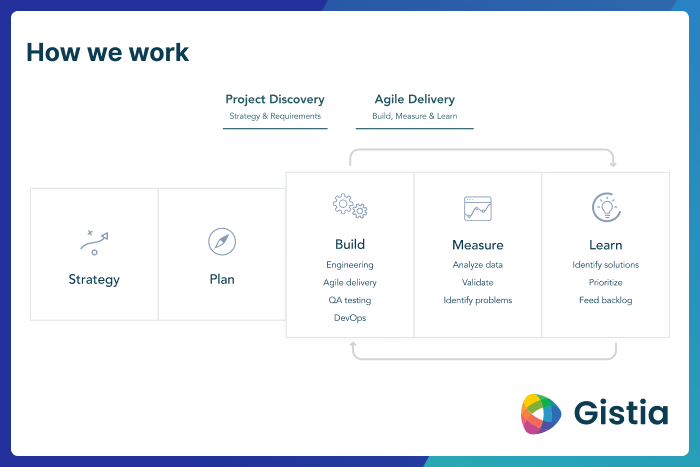 How we work

Project Discovery
Strategy & Requirements

Agile Delivery
Build, Measure & Learn

Strategy

Plan

Build
Engineering
Agile delivery
QA testing
DevOps

Measure
Analyze data
Validate
Identify problems

Learn
Identify solutions
Prioritize
Feed backlog

Gistia